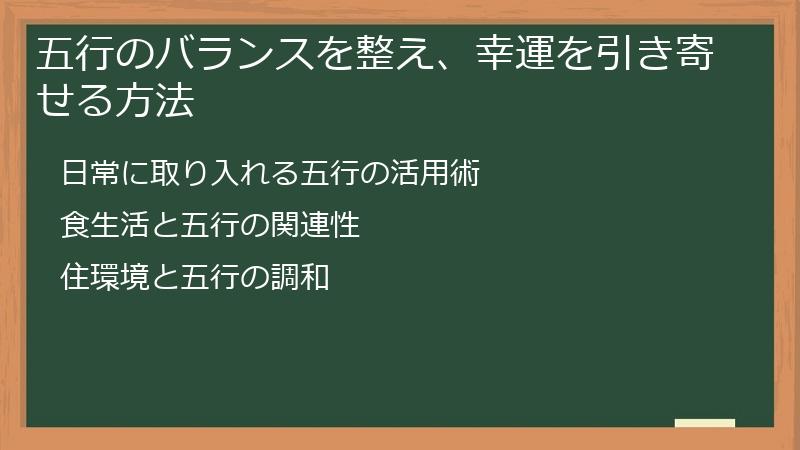 五行のバランスを整え、幸運を引き寄せる方法

日常に取り入れる五行の活用術

食生活と五行の関連性

住環境と五行の調和